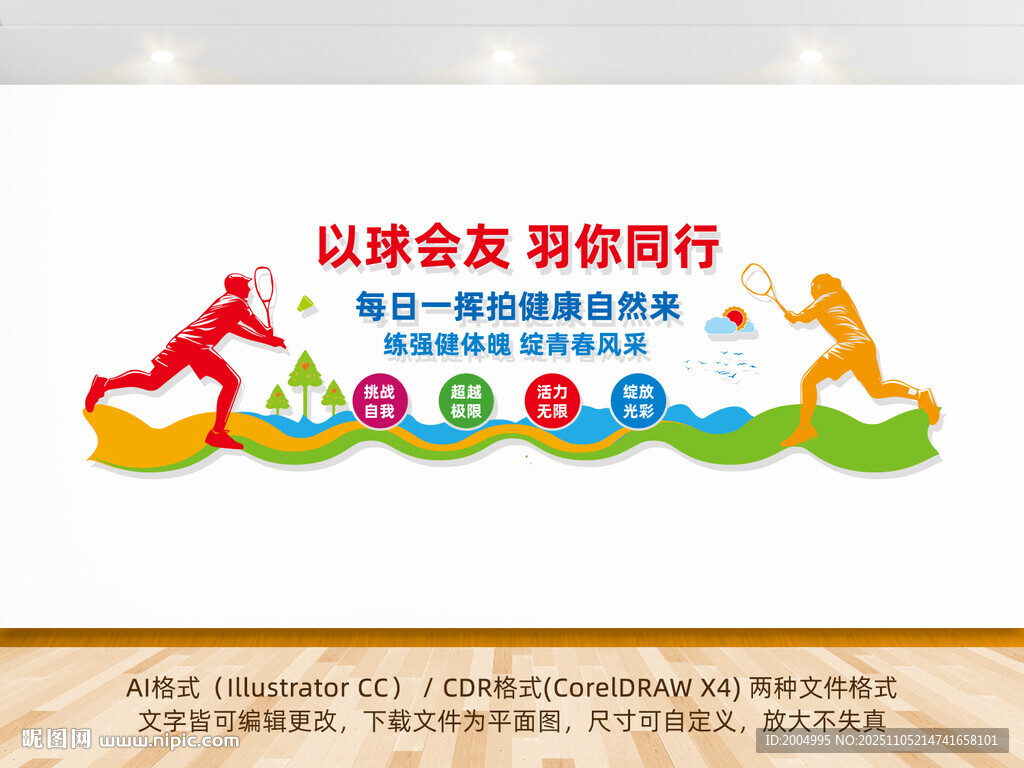 以球会友 羽你同行

每日一挥拍健康自然来

练强健体魄 绽青春风采

挑战自我

超越极限

活力无限

绽放光彩

AI格式（Illustrator CC） / CDR格式(CorelDRAW X4) 两种文件格式

文字皆可编辑更改，下载文件为平面图，尺寸可自定义，放大不失真

昵图网 www.nipic.com

ID:2004995 NO:20251105214741658101